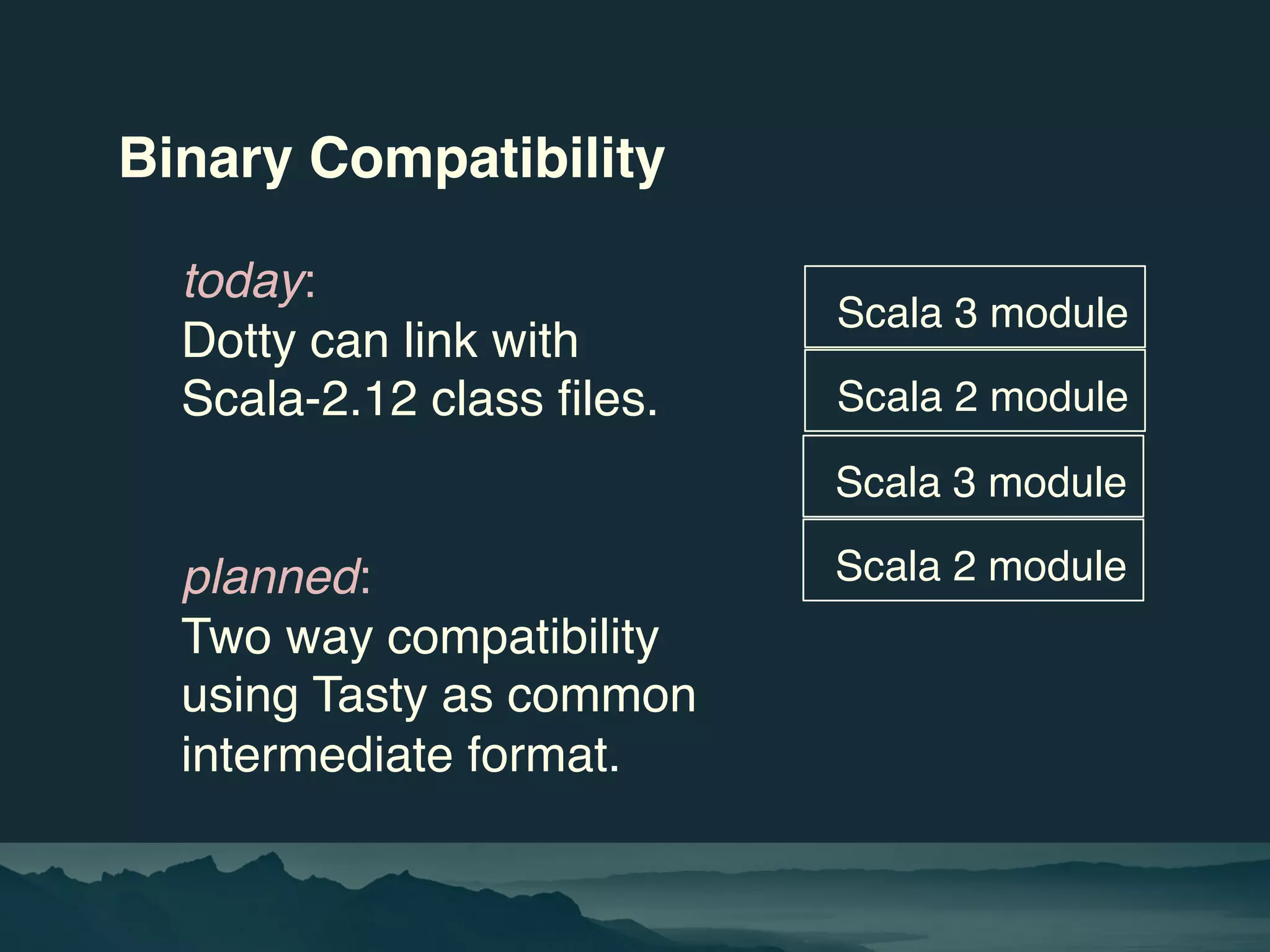 Binary Compatibility

today:
Dotty can link with Scala-2.12 class files.

planned:
Two way compatibility using Tasty as common intermediate format.

Scala 3 module

Scala 2 module

Scala 3 module

Scala 2 module